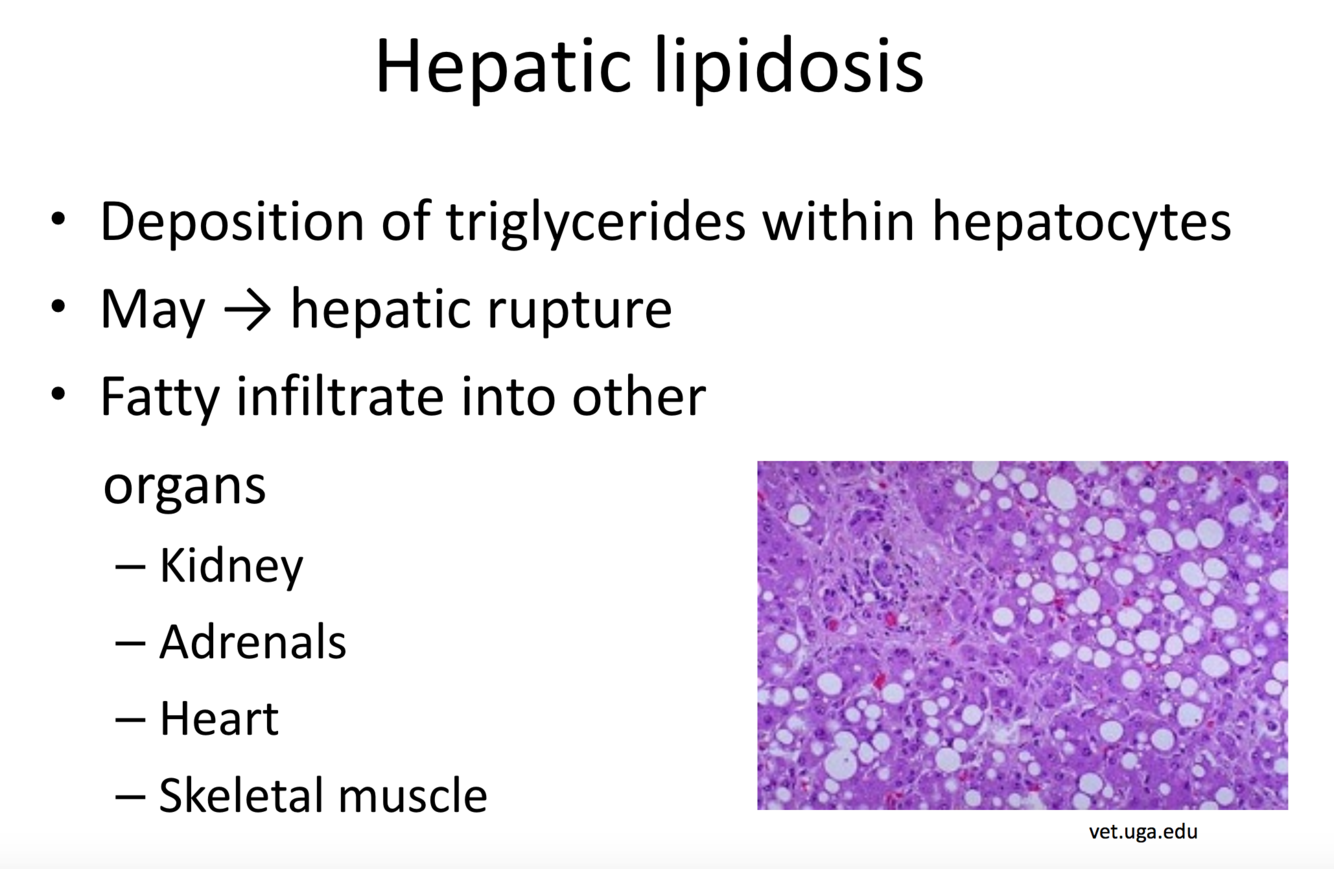 Hepatic lipidosis

• Deposition of triglycerides within hepatocytes
• May → hepatic rupture
• Fatty infiltrate into other organs
– Kidney
– Adrenals
– Heart
– Skeletal muscle

vet.uga.edu